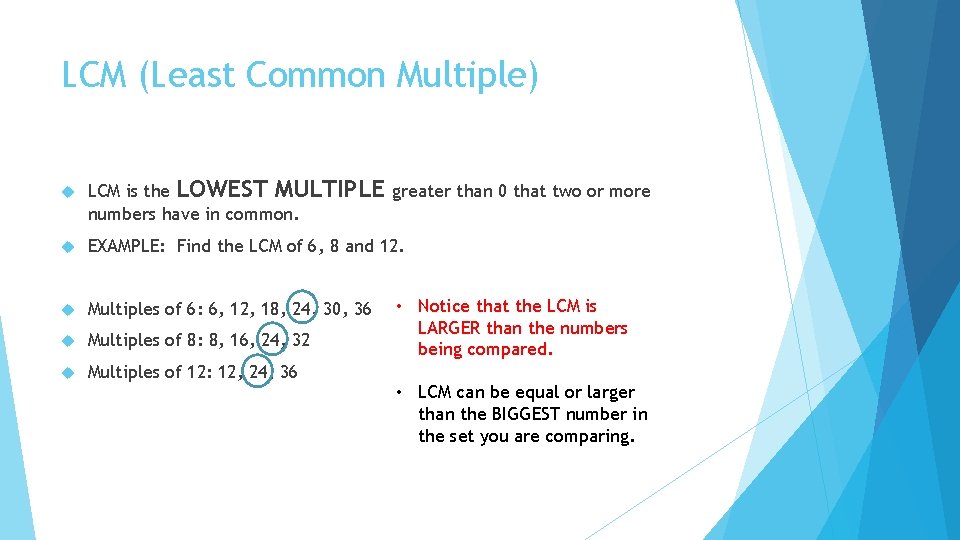 LCM (Least Common Multiple)

LCM is the LOWEST MULTIPLE greater than 0 that two or more numbers have in common.

EXAMPLE: Find the LCM of 6, 8 and 12.

Multiples of 6: 6, 12, 18, 24, 30, 36

Multiples of 8: 8, 16, 24, 32

Multiples of 12: 12, 24, 36

• Notice that the LCM is LARGER than the numbers being compared.

• LCM can be equal or larger than the BIGGEST number in the set you are comparing.